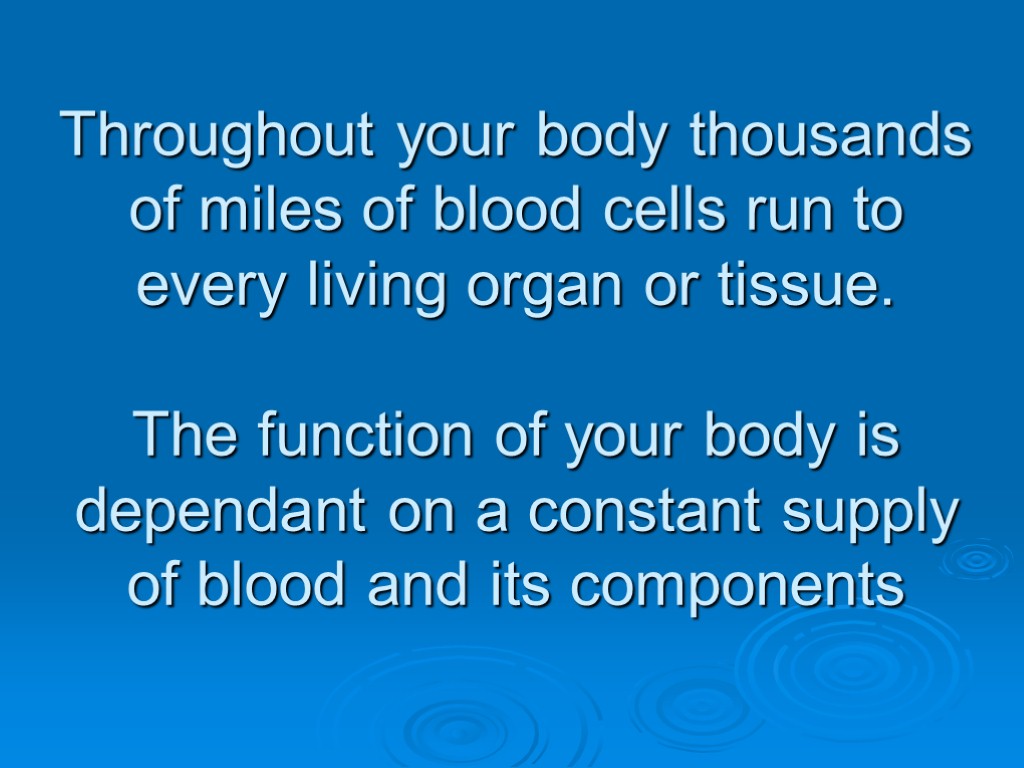 Throughout your body thousands of miles of blood cells run to every living organ or tissue.

The function of your body is dependant on a constant supply of blood and its components